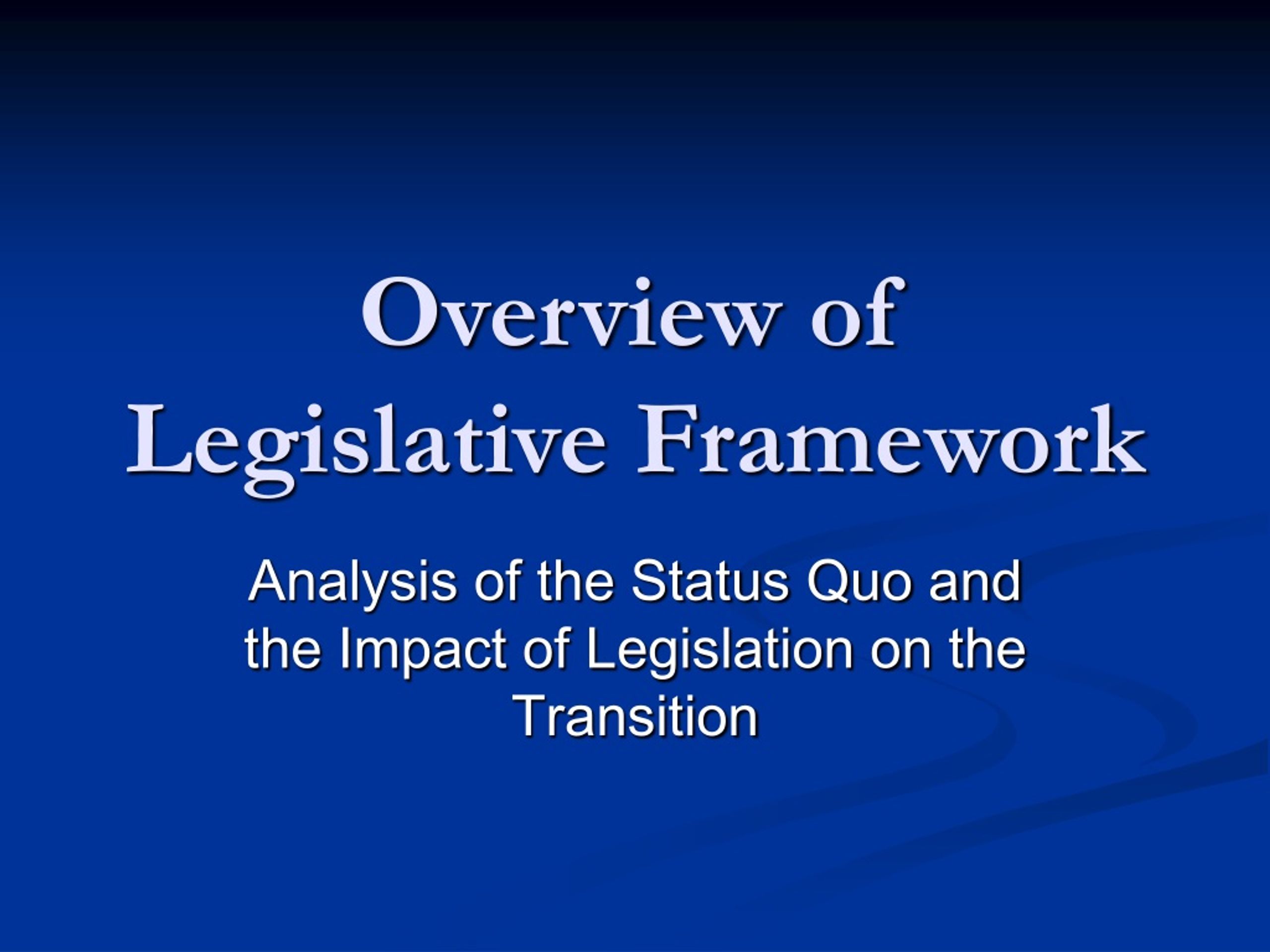 Overview of Legislative Framework

Analysis of the Status Quo and the Impact of Legislation on the Transition